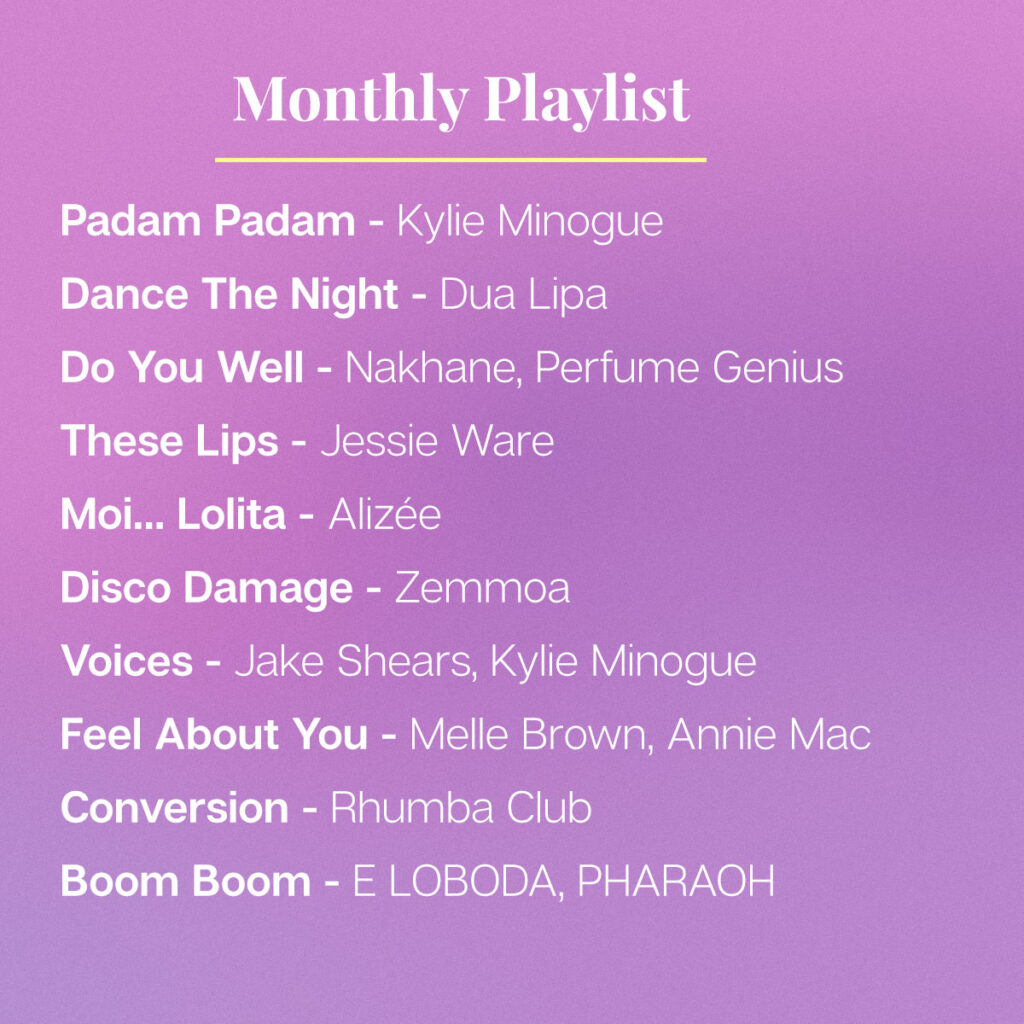 Monthly Playlist

Padam Padam - Kylie Minogue
Dance The Night - Dua Lipa
Do You Well - Nakhane, Perfume Genius
These Lips - Jessie Ware
Moi... Lolita - Alizée
Disco Damage - Zemmoa
Voices - Jake Shears, Kylie Minogue
Feel About You - Melle Brown, Annie Mac
Conversion - Rhumba Club
Boom Boom - E LOBODA, PHARAOH